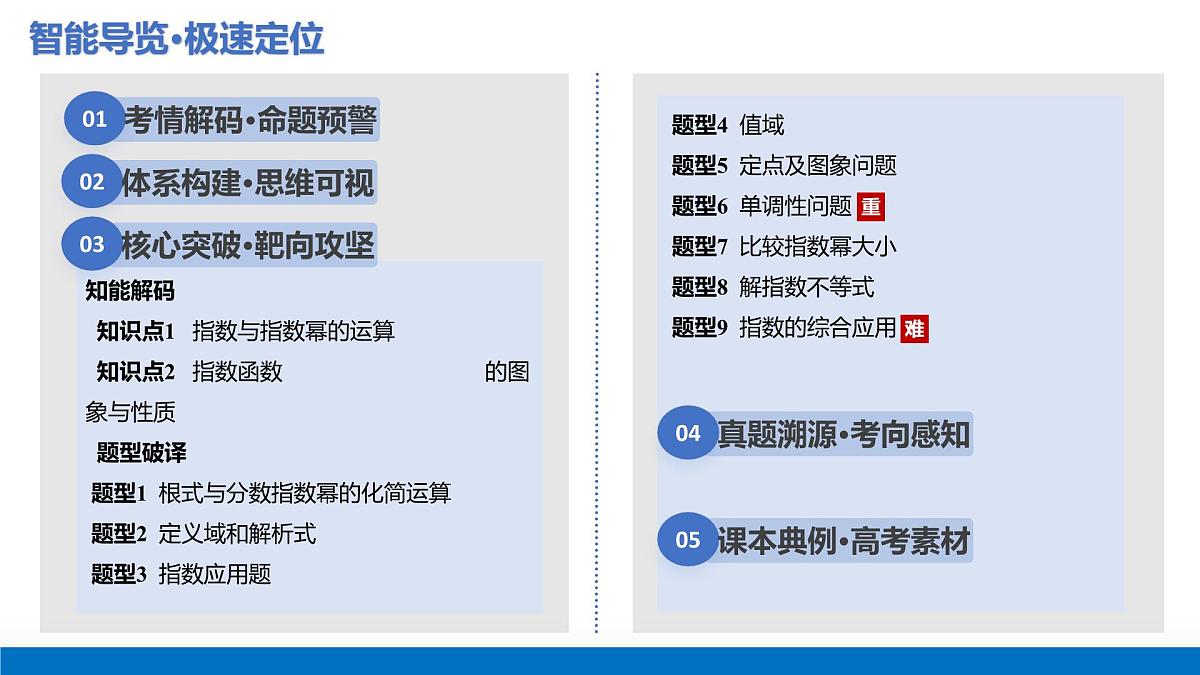 智能导览·极速定位

01 考情解码·命题预警

02 体系构建·思维可视

03 核心突破·靶向攻坚

知能解码

知识点1 指数与指数幂的运算

知识点2 指数函数 的图象与性质

题型破译

题型1 根式与分数指数幂的化简运算

题型2 定义域和解析式

题型3 指数应用题

题型4 值域

题型5 定点及图象问题

题型6 单调性问题 重

题型7 比较指数幂大小

题型8 解指数不等式

题型9 指数的综合应用 难

04 真题溯源·考向感知

05 课本典例·高考素材